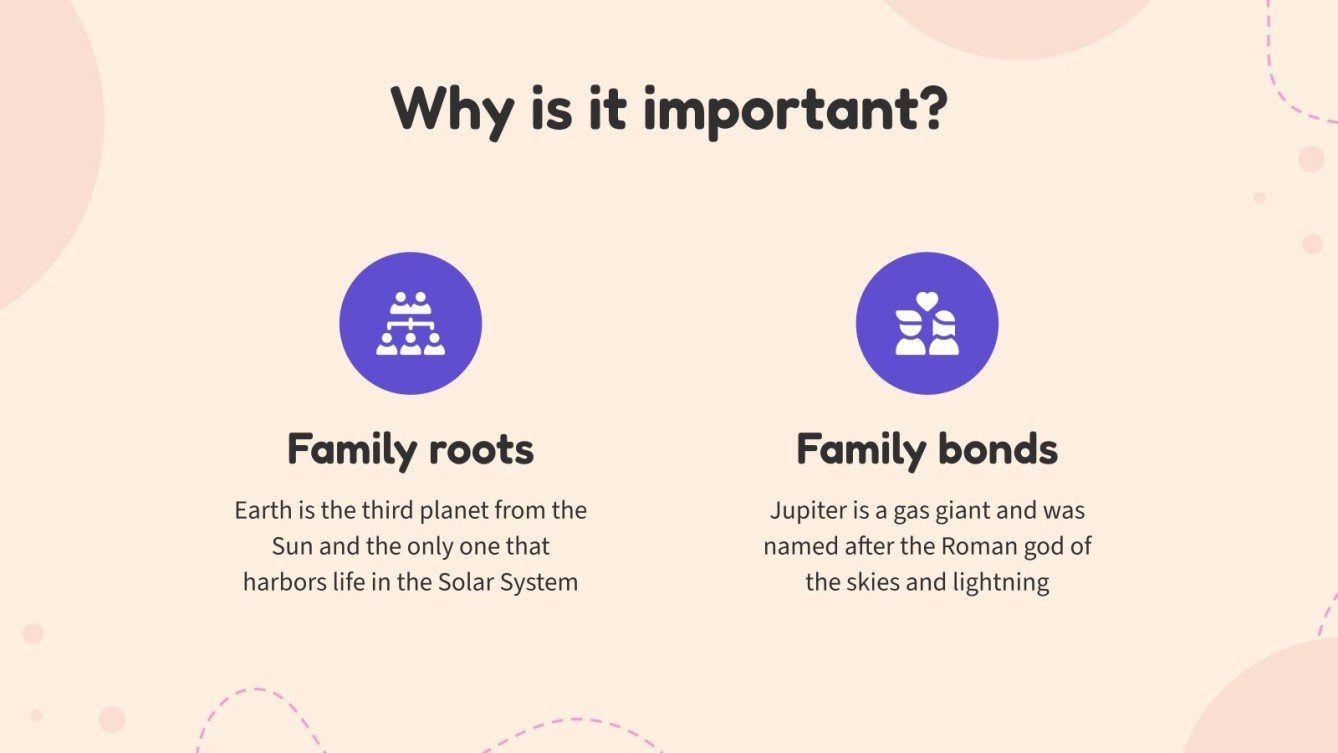 Why is it important?

Family roots

Earth is the third planet from the Sun and the only one that harbors life in the Solar System

Family bonds

Jupiter is a gas giant and was named after the Roman god of the skies and lightning